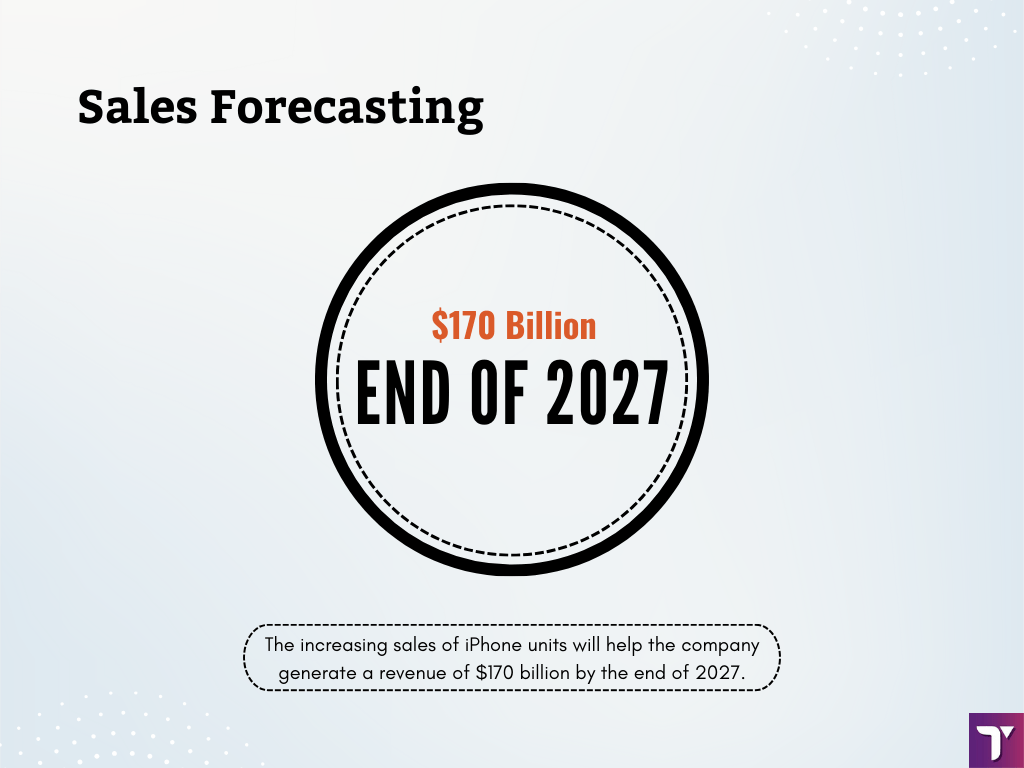 Sales Forecasting

\$170 Billion

END OF 2027

The increasing sales of iPhone units will help the company generate a revenue of \$170 billion by the end of 2027.